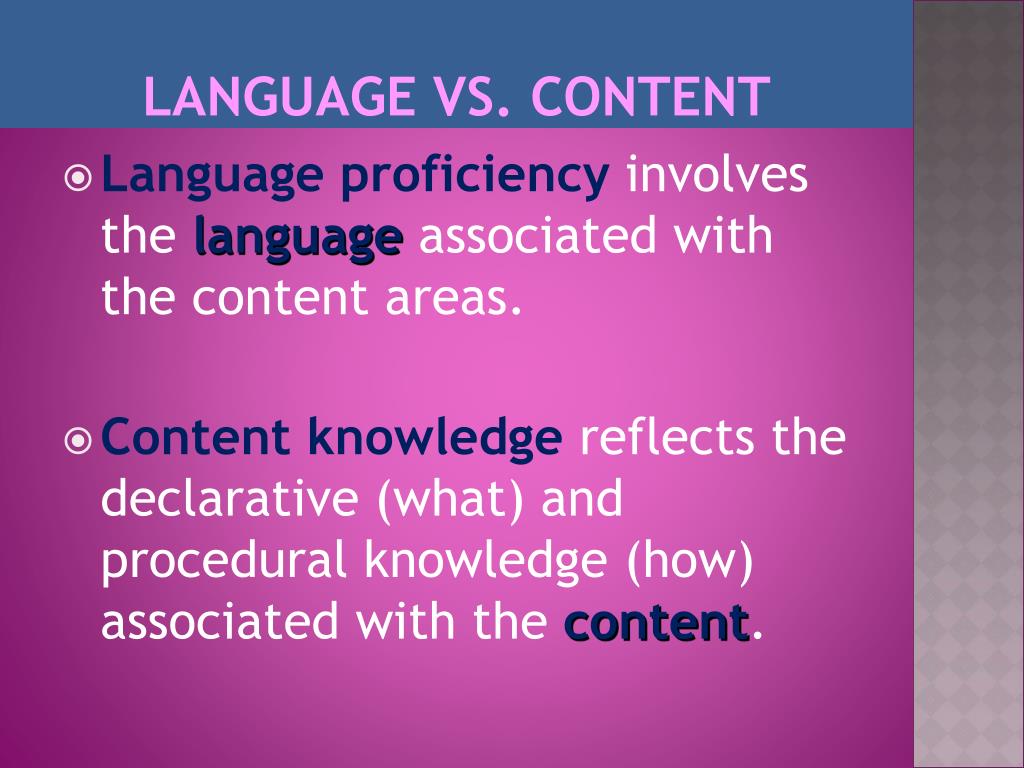 LANGUAGE VS. CONTENT

Language proficiency involves the language associated with the content areas.

Content knowledge reflects the declarative (what) and procedural knowledge (how) associated with the content.